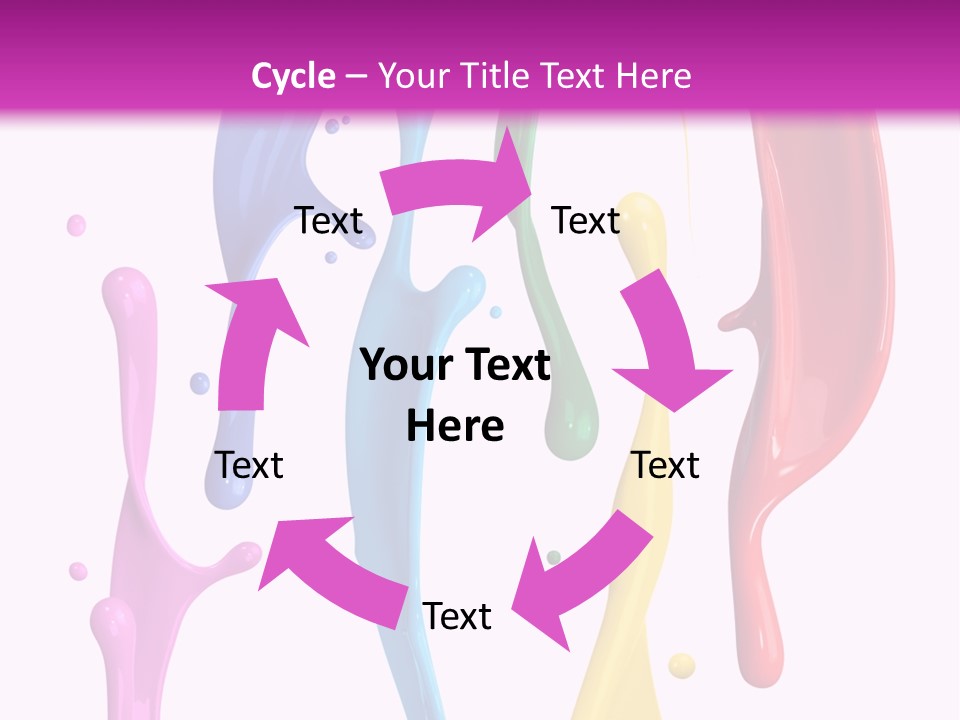 Cycle – Your Title Text Here

Text

Text

Your Text Here

Text

Text

Text